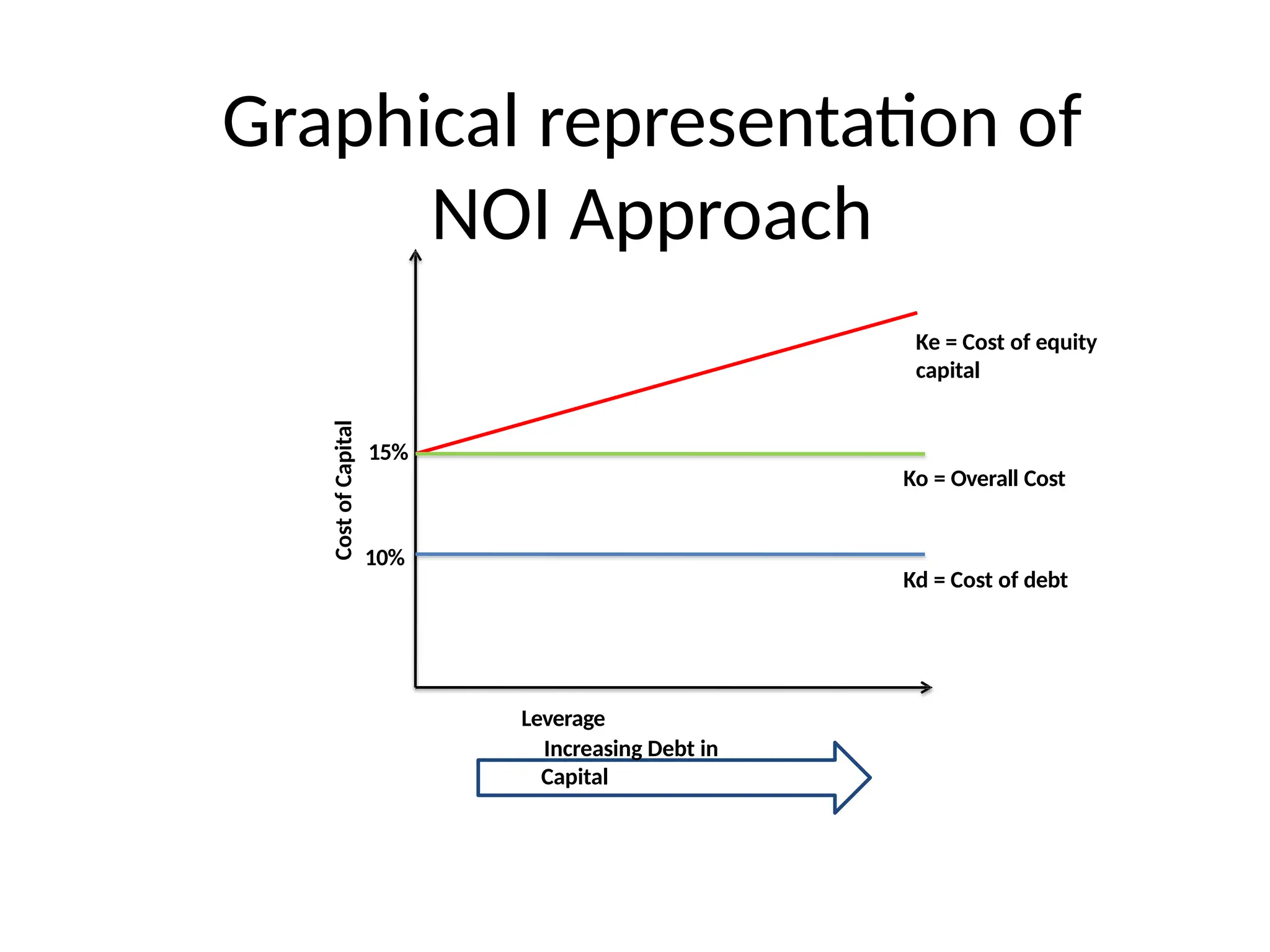 Graphical representation of NOI Approach

Ke = Cost of equity capital

Cost of Capital

15%

Ko = Overall Cost

10%

Kd = Cost of debt

Leverage

Increasing Debt in Capital